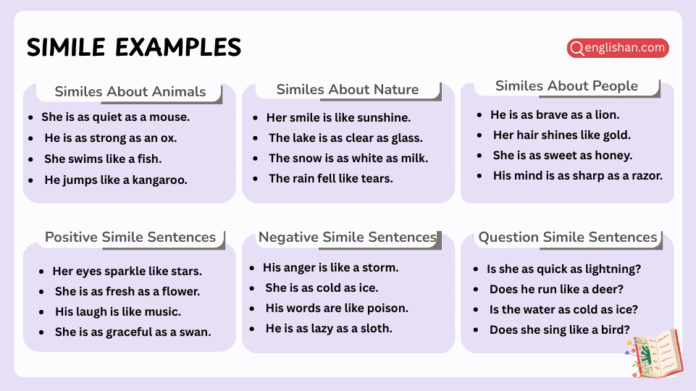 SIMILE EXAMPLES

englishan.com

Similes About Animals

- She is as quiet as a mouse.
- He is as strong as an ox.
- She swims like a fish.
- He jumps like a kangaroo.

Similes About Nature

- Her smile is like sunshine.
- The lake is as clear as glass.
- The snow is as white as milk.
- The rain fell like tears.

Similes About People

- He is as brave as a lion.
- Her hair shines like gold.
- She is as sweet as honey.
- His mind is as sharp as a razor.

Positive Simile Sentences

- Her eyes sparkle like stars.
- She is as fresh as a flower.
- His laugh is like music.
- She is as graceful as a swan.

Negative Simile Sentences

- His anger is like a storm.
- She is as cold as ice.
- His words are like poison.
- He is as lazy as a sloth.

Question Simile Sentences

- Is she as quick as lightning?
- Does he run like a deer?
- Is the water as cold as ice?
- Does she sing like a bird?